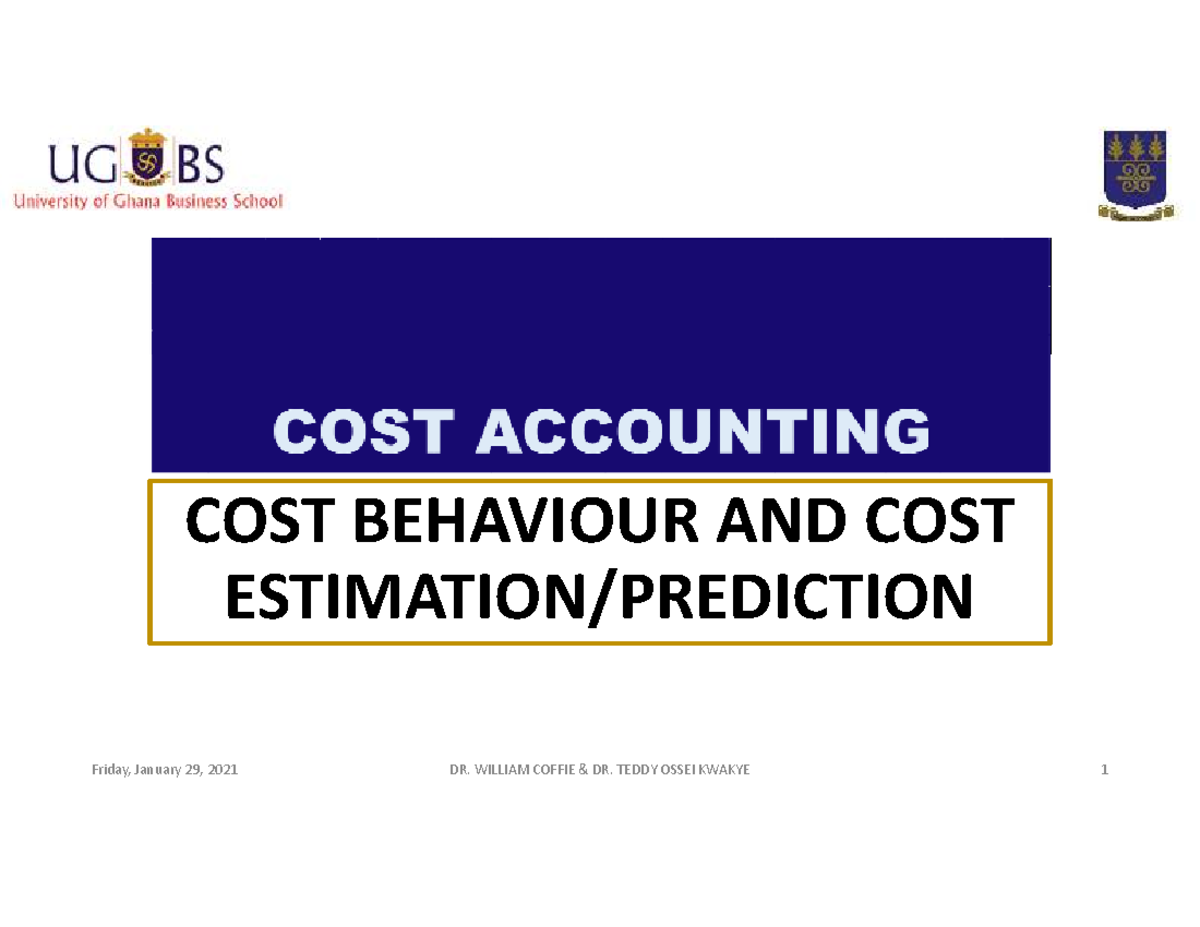 UG BS
University of Ghana Business School

COST ACCOUNTING

COST BEHAVIOUR AND COST ESTIMATION/PREDICTION

Friday, January 29, 2021

DR. WILLIAM COFFIE & DR. TEDDY OSSEI KWAKYE

1